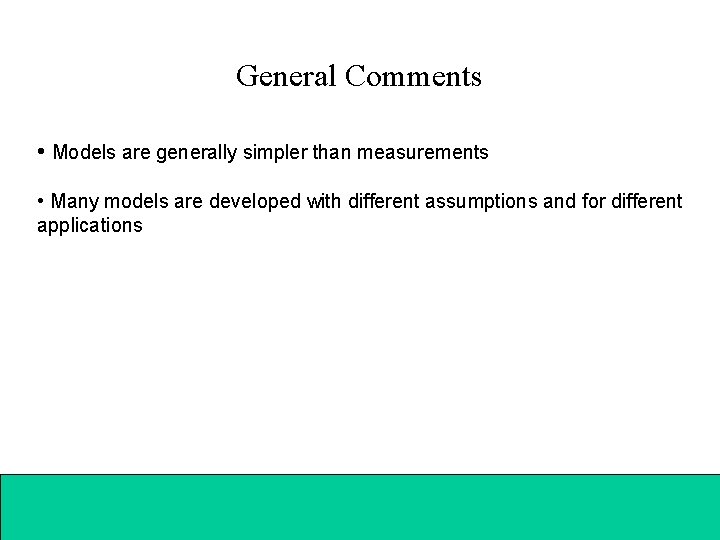 General Comments

• Models are generally simpler than measurements

• Many models are developed with different assumptions and for different applications